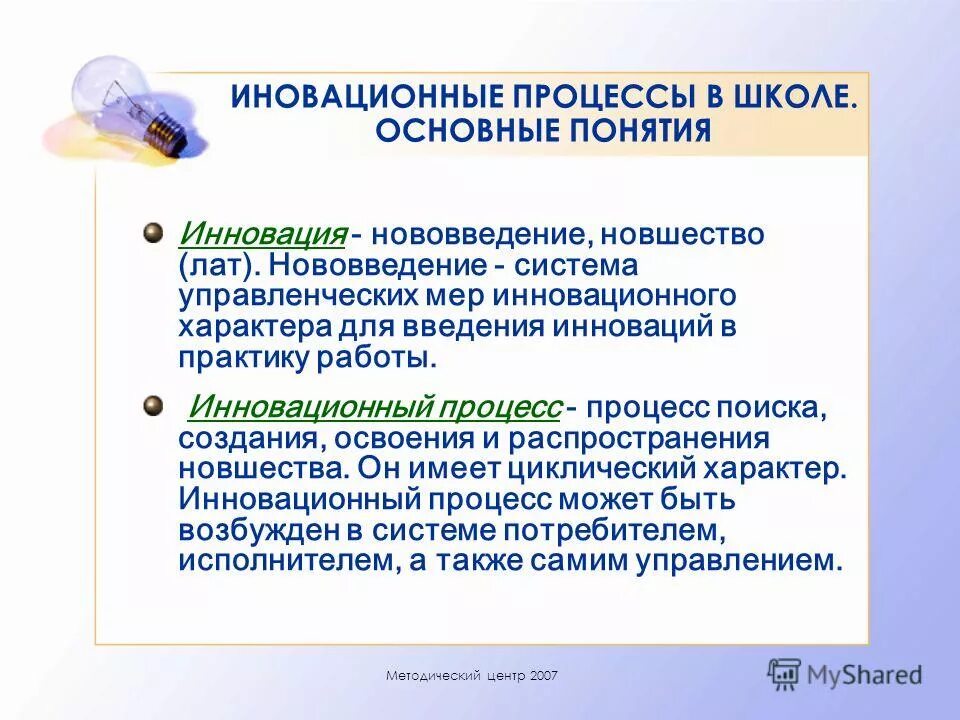 ИНОВАЦИОННЫЕ ПРОЦЕССЫ В ШКОЛЕ. ОСНОВНЫЕ ПОНЯТИЯ

Инновация - нововведение, новшество (лат). Нововведение - система управленческих мер инновационного характера для введения инноваций в практику работы.

Инновационный процесс - процесс поиска, создания, освоения и распространения новшества. Он имеет циклический характер. Инновационный процесс может быть возбужден в системе потребителем, исполнителем, а также самим управлением.

Методический центр 2007

MyShared